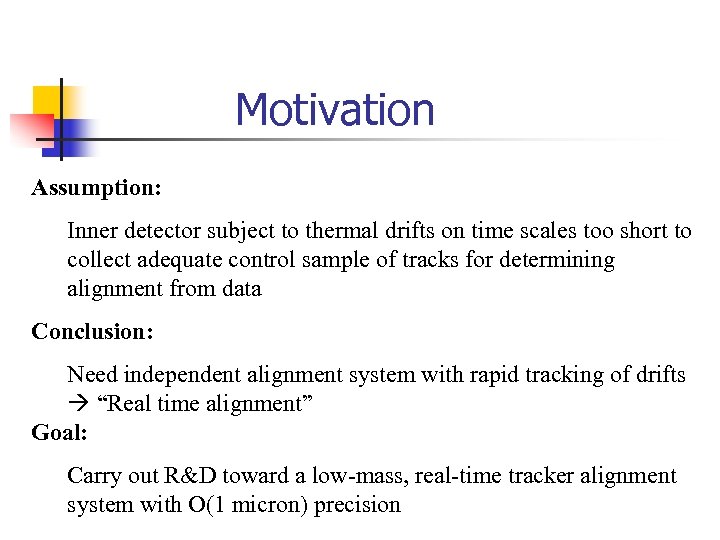 Motivation

Assumption:

Inner detector subject to thermal drifts on time scales too short to collect adequate control sample of tracks for determining alignment from data

Conclusion:

Need independent alignment system with rapid tracking of drifts → “Real time alignment”

Goal:

Carry out R&D toward a low-mass, real-time tracker alignment system with O(1 micron) precision